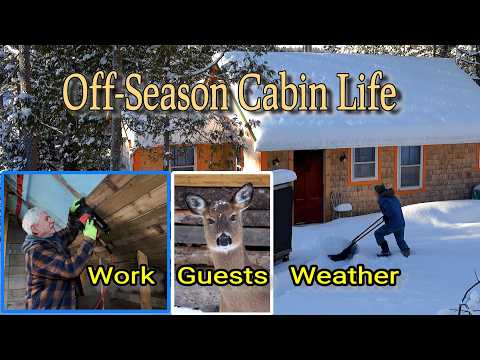 Off-Season Cabin Life

Work Guests Weather